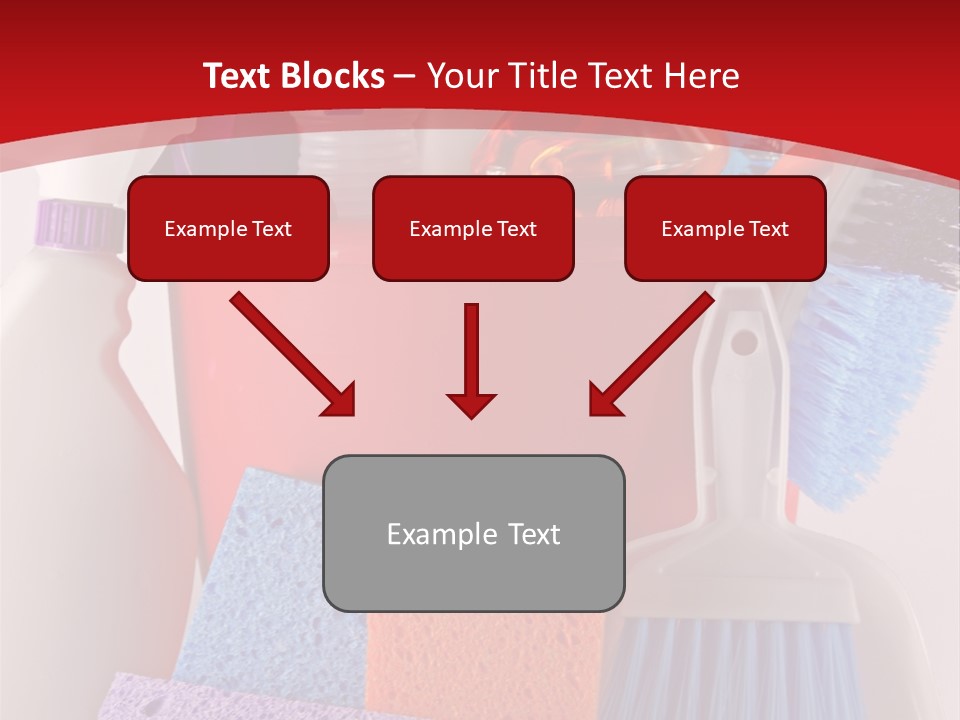 Text Blocks – Your Title Text Here

Example Text

Example Text

Example Text

Example Text